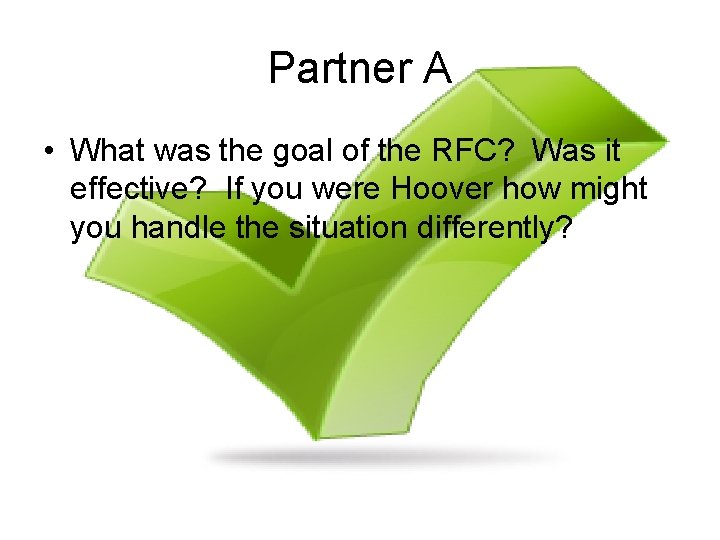 Partner A

• What was the goal of the RFC?  Was it effective?  If you were Hoover how might you handle the situation differently?